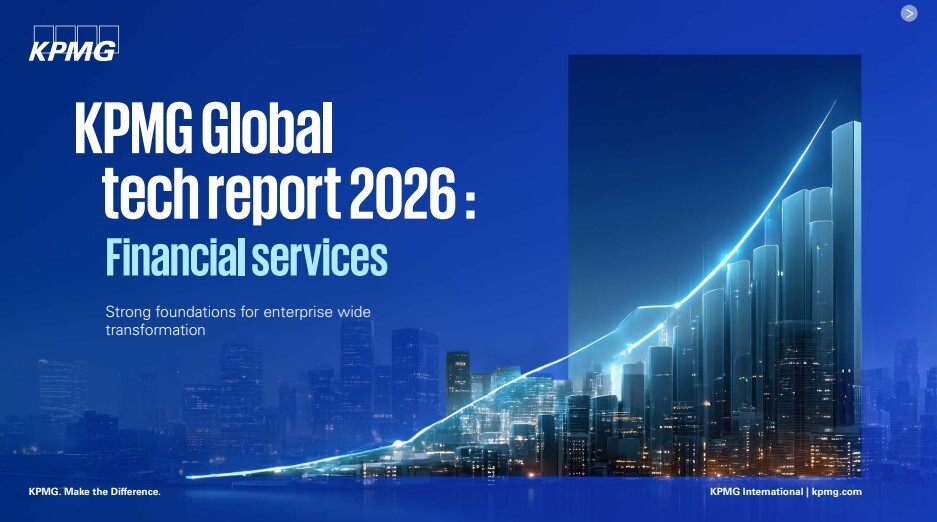 KPMG

KPMG Global tech report 2026 : Financial services

Strong foundations for enterprise wide transformation

KPMG. Make the Difference.

KPMG International | kpmg.com